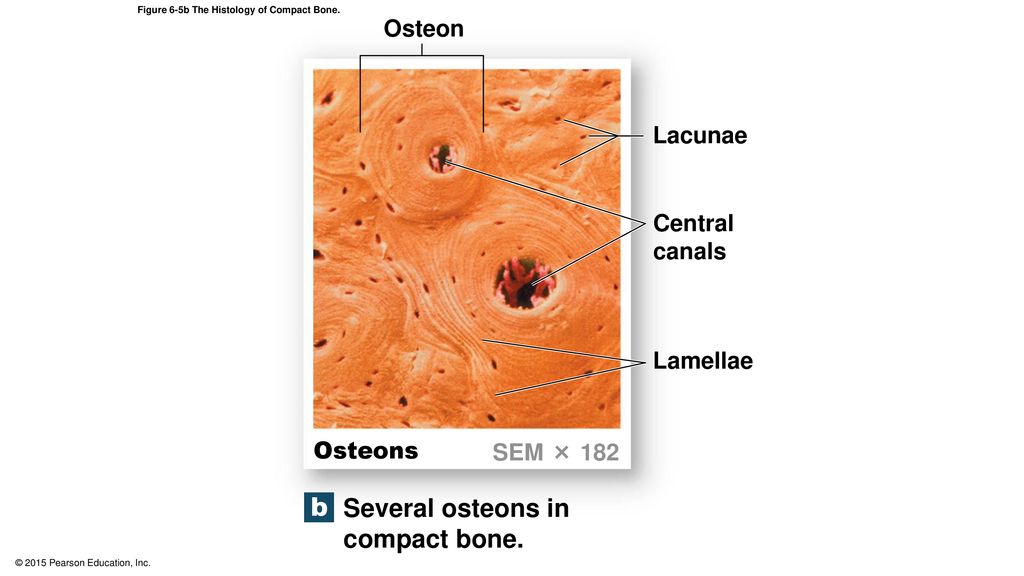 Figure 6-5b The Histology of Compact Bone.

Osteon

Lacunae

Central canals

Lamellae

Osteons

SEM × 182

b Several osteons in compact bone.

© 2015 Pearson Education, Inc.